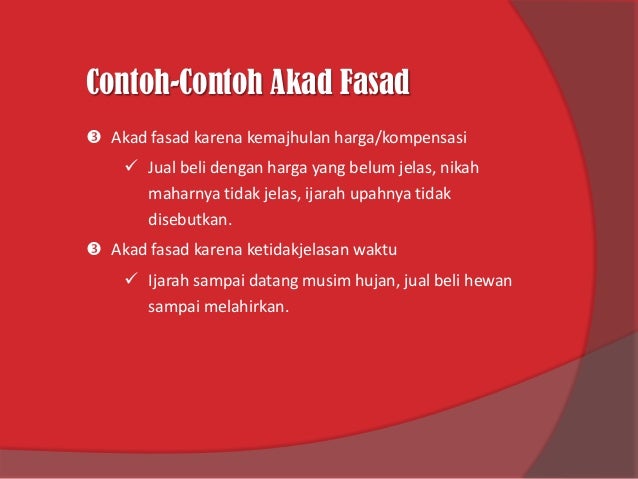 Contoh-Contoh Akad Fasad

❸ Akad fasad karena kemajhulan harga/kompensasi

✓ Jual beli dengan harga yang belum jelas, nikah maharnya tidak jelas, ijarah upahnya tidak disebutkan.

❸ Akad fasad karena ketidakjelasan waktu

✓ Ijarah sampai datang musim hujan, jual beli hewan sampai melahirkan.